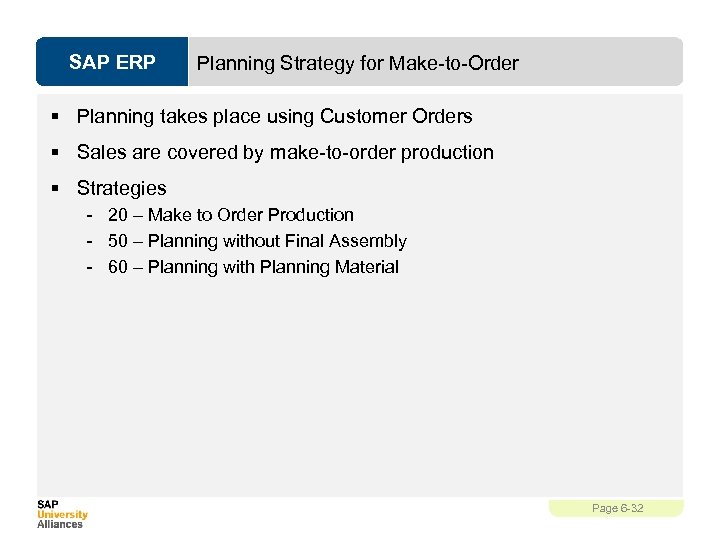 SAP ERP

Planning Strategy for Make-to-Order

▪ Planning takes place using Customer Orders

▪ Sales are covered by make-to-order production

▪ Strategies
- 20 – Make to Order Production
- 50 – Planning without Final Assembly
- 60 – Planning with Planning Material

SAP
University
Alliances

Page 6-32